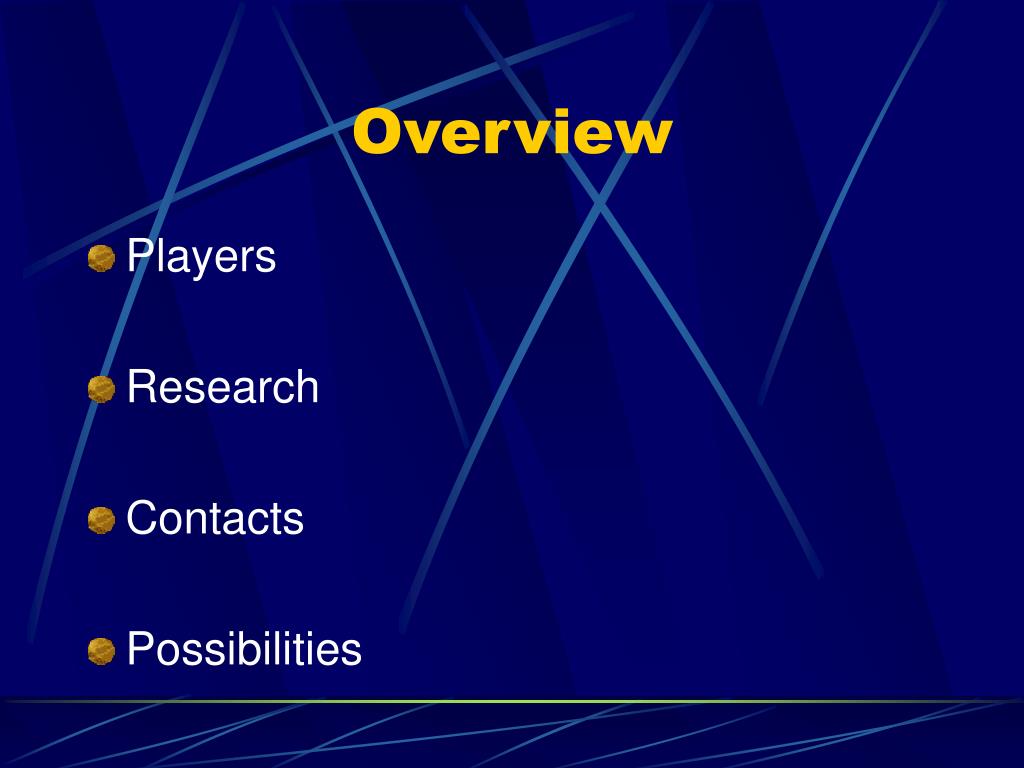 Overview

Players

Research

Contacts

Possibilities